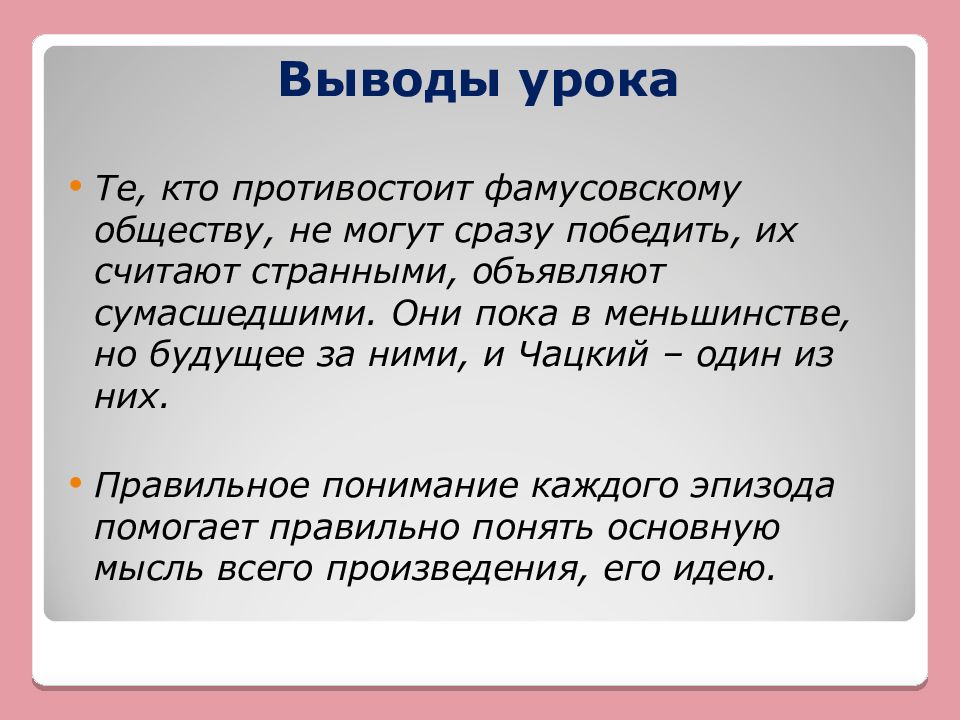 Выводы урока

• Те, кто противостоит фамусовскому обществу, не могут сразу победить, их считают странными, объявляют сумасшедшими. Они пока в меньшинстве, но будущее за ними, и Чацкий – один из них.

• Правильное понимание каждого эпизода помогает правильно понять основную мысль всего произведения, его идею.